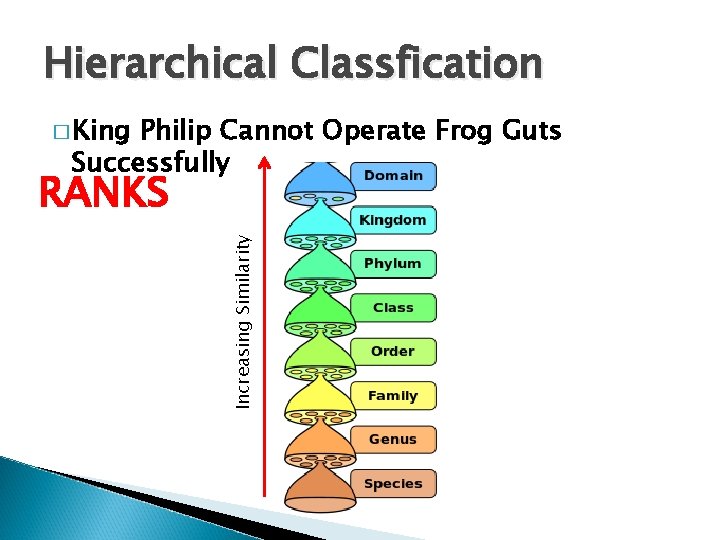 Hierarchical Classfication

King Philip Cannot Operate Frog Guts Successfully

RANKS

Increasing Similarity

Domain
Kingdom
Phylum
Class
Order
Family
Genus
Species